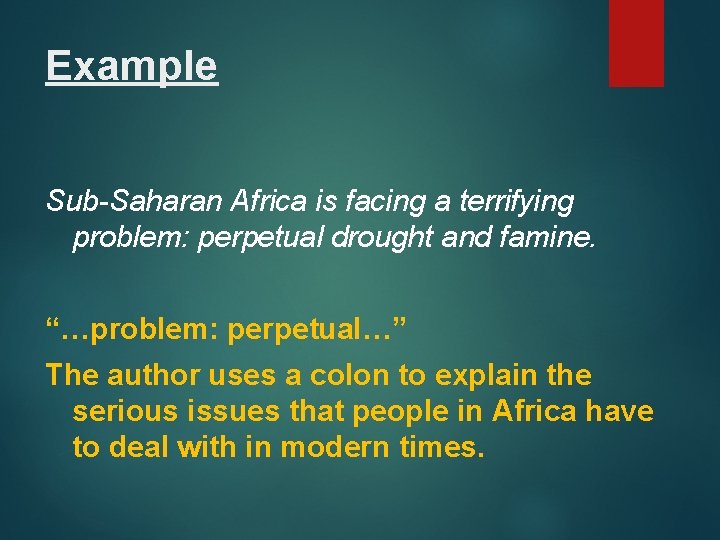 Example

Sub-Saharan Africa is facing a terrifying problem: perpetual drought and famine.

“…problem: perpetual…”
The author uses a colon to explain the serious issues that people in Africa have to deal with in modern times.